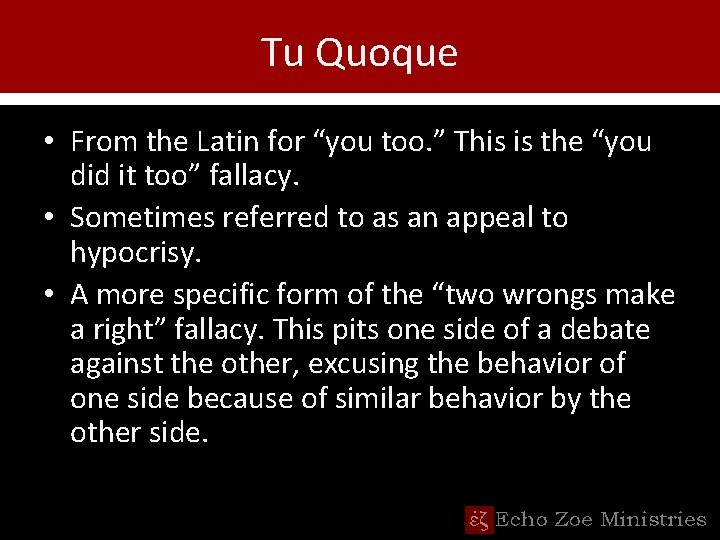 Tu Quoque

• From the Latin for “you too.” This is the “you did it too” fallacy.

• Sometimes referred to as an appeal to hypocrisy.

• A more specific form of the “two wrongs make a right” fallacy. This pits one side of a debate against the other, excusing the behavior of one side because of similar behavior by the other side.

Echo Zoe Ministries